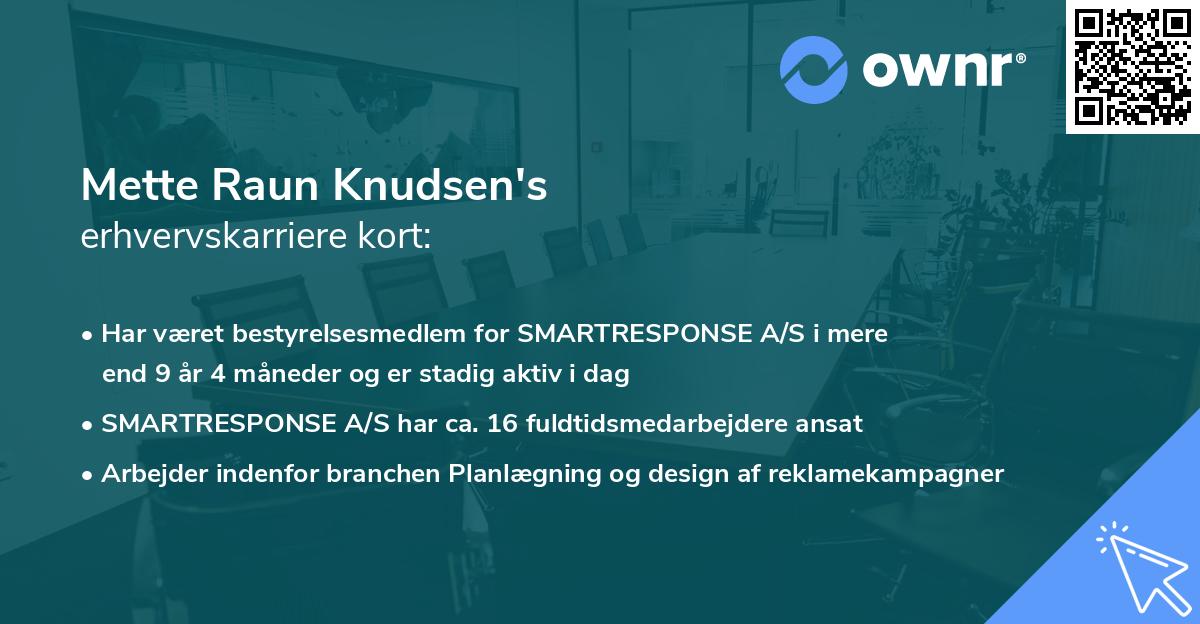 ownr®

Mette Raun Knudsen's
erhvervskarriere kort:

• Har været bestyrelsesmedlem for SMARTRESPONSE A/S i mere end 9 år 4 måneder og er stadig aktiv i dag

• SMARTRESPONSE A/S har ca. 16 fuldtidsmedarbejdere ansat

• Arbejder indenfor branchen Planlægning og design af reklamekampagner